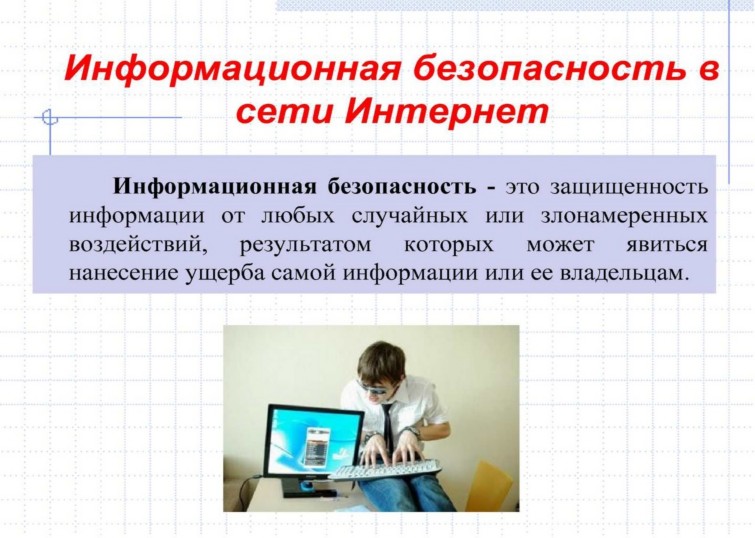 Информационная безопасность в сети Интернет

Информационная безопасность - это защищенность информации от любых случайных или злонамеренных воздействий, результатом которых может явиться нанесение ущерба самой информации или ее владельцам.